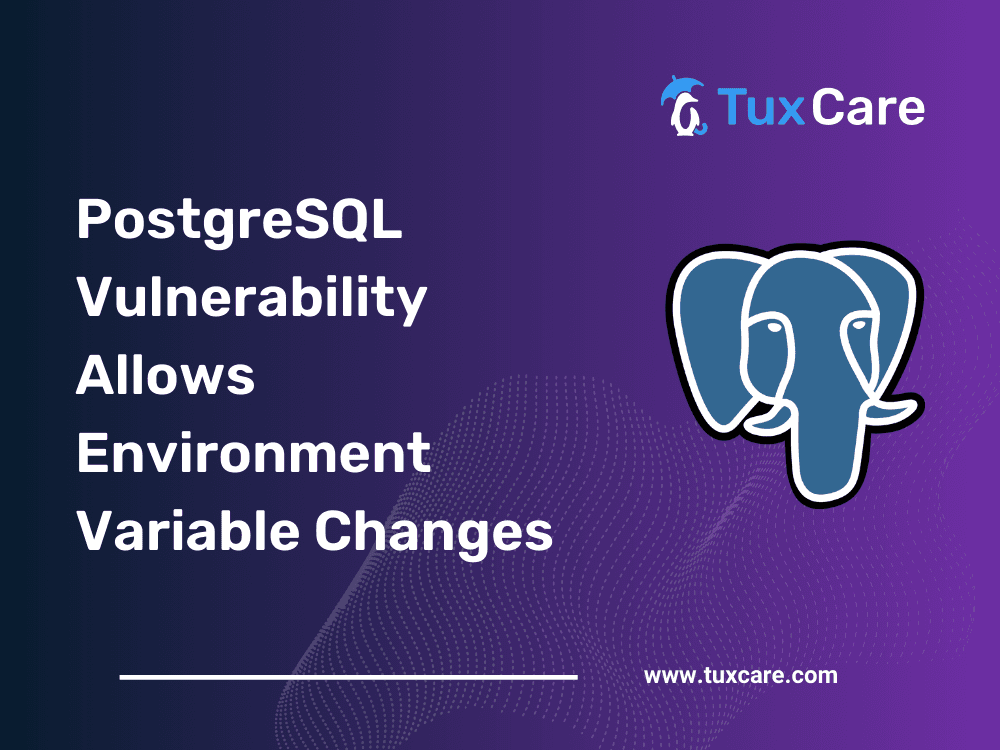 TuxCare

PostgreSQL Vulnerability Allows Environment Variable Changes

www.tuxcare.com